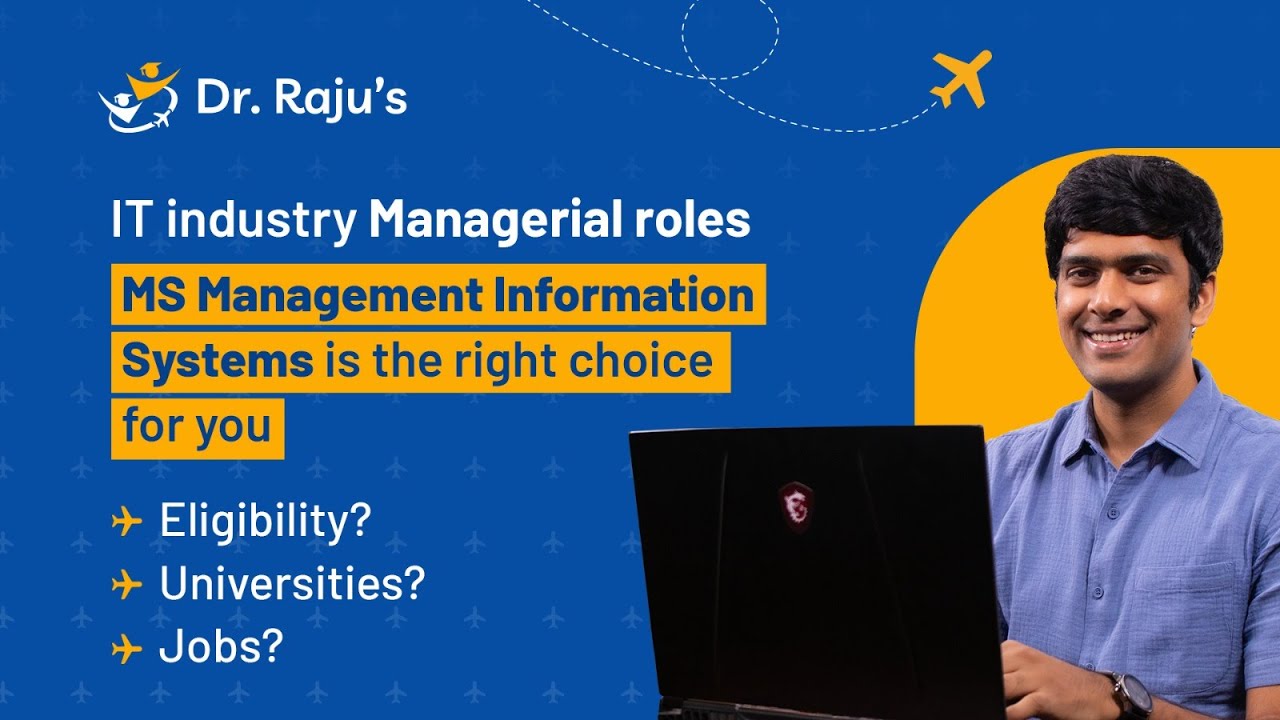 Dr. Raju's

IT industry Managerial roles

MS Management Information Systems is the right choice for you

Eligibility?
Universities?
Jobs?